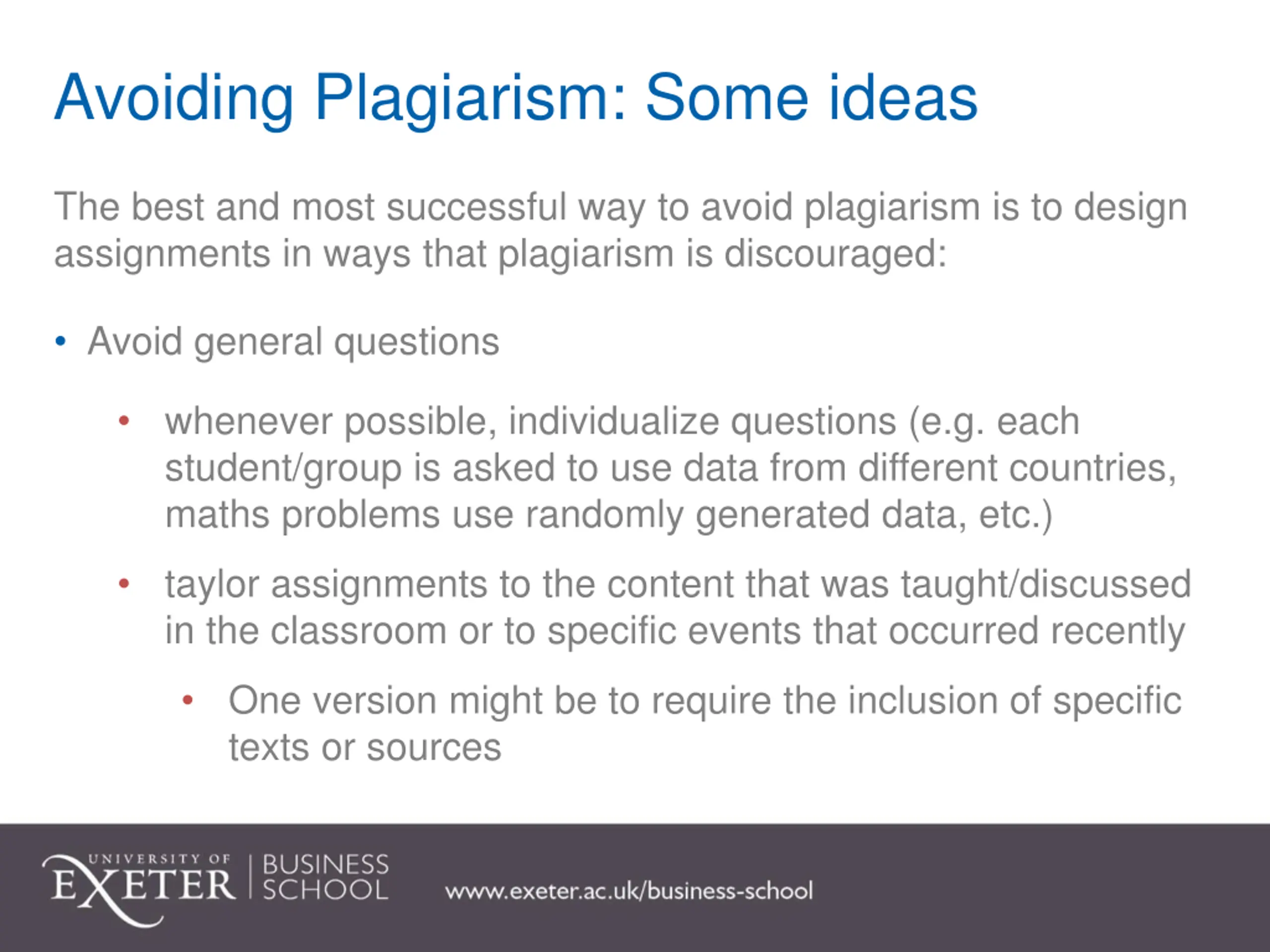 Avoiding Plagiarism: Some ideas

The best and most successful way to avoid plagiarism is to design assignments in ways that plagiarism is discouraged:

• Avoid general questions

• whenever possible, individualize questions (e.g. each student/group is asked to use data from different countries, maths problems use randomly generated data, etc.)

• taylor assignments to the content that was taught/discussed in the classroom or to specific events that occurred recently

• One version might be to require the inclusion of specific texts or sources

UNIVERSITY OF EXETER | BUSINESS SCHOOL

www.exeter.ac.uk/business-school